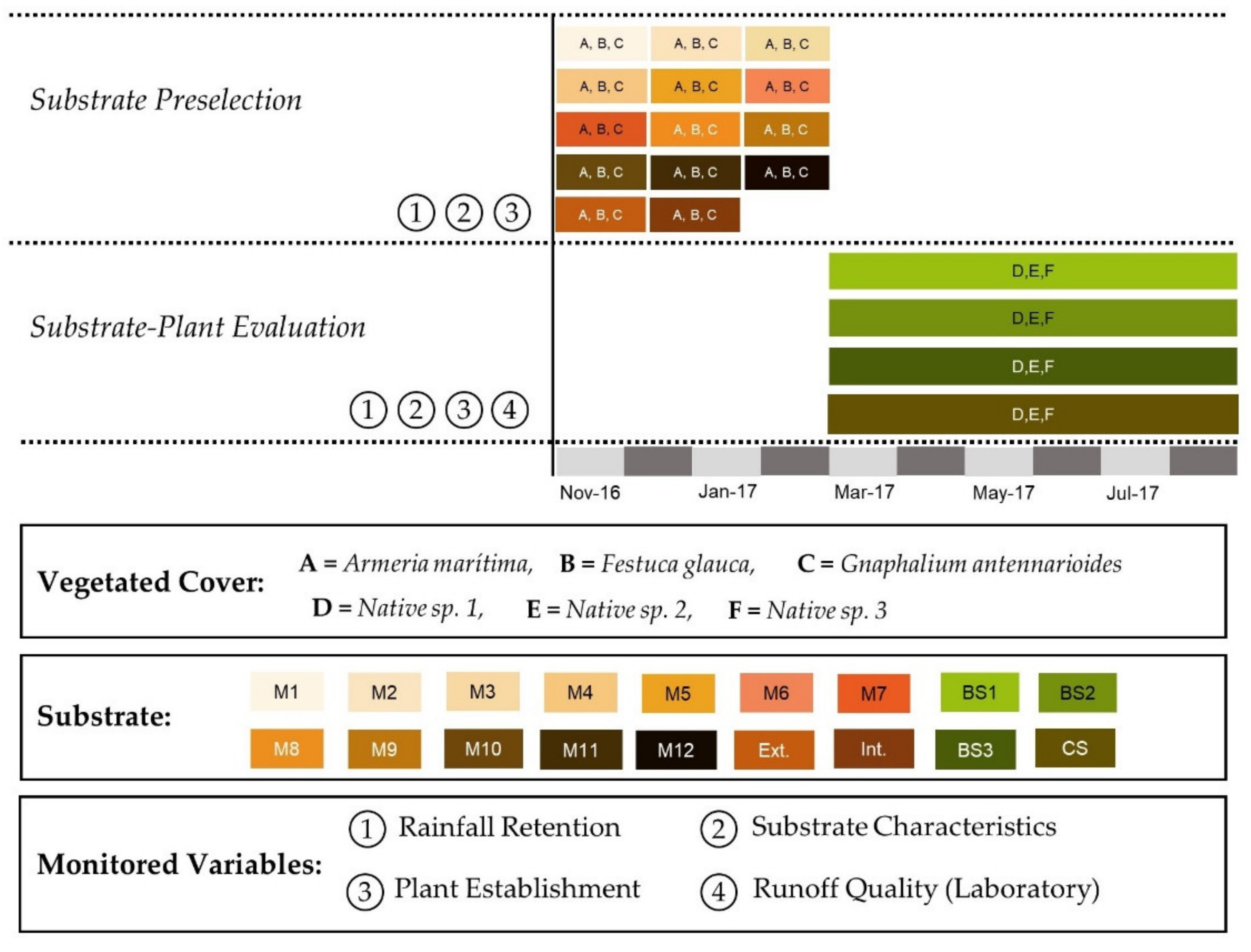 Substrate Preselection

① ② ③

A, B, C A, B, C A, B, C
A, B, C A, B, C A, B, C
A, B, C A, B, C A, B, C
A, B, C A, B, C A, B, C
A, B, C A, B, C

Substrate-Plant Evaluation

① ② ③ ④

D,E,F
D,E,F
D,E,F
D,E,F

Nov-16 Jan-17 Mar-17 May-17 Jul-17

Vegetated Cover: A = Armeria marítima, B = Festuca glauca, C = Gnaphalium antennarioides
D = Native sp. 1, E = Native sp. 2, F = Native sp. 3

Substrate: M1 M2 M3 M4 M5 M6 M7 BS1 BS2
M8 M9 M10 M11 M12 Ext. Int. BS3 CS

Monitored Variables: ① Rainfall Retention ② Substrate Characteristics
③ Plant Establishment ④ Runoff Quality (Laboratory)